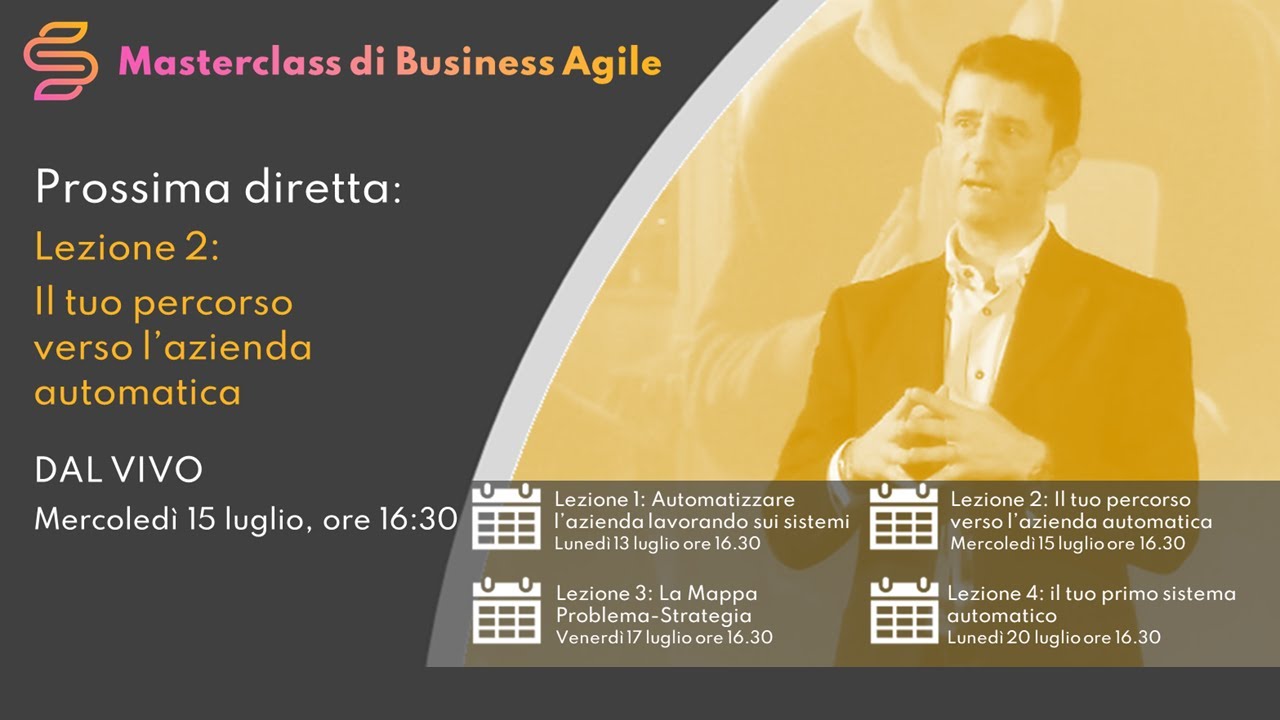 Masterclass di Business Agile

Prossima diretta:

Lezione 2:

Il tuo percorso verso l'azienda automatica

DAL VIVO

Mercoledì 15 luglio, ore 16:30

Lezione 1: Automatizzare l'azienda lavorando sui sistemi
Lunedì 13 luglio ore 16.30

Lezione 2: Il tuo percorso verso l'azienda automatica
Mercoledì 15 luglio ore 16.30

Lezione 3: La Mappa Problema-Strategia
Venerdì 17 luglio ore 16.30

Lezione 4: il tuo primo sistema automatico
Lunedì 20 luglio ore 16.30